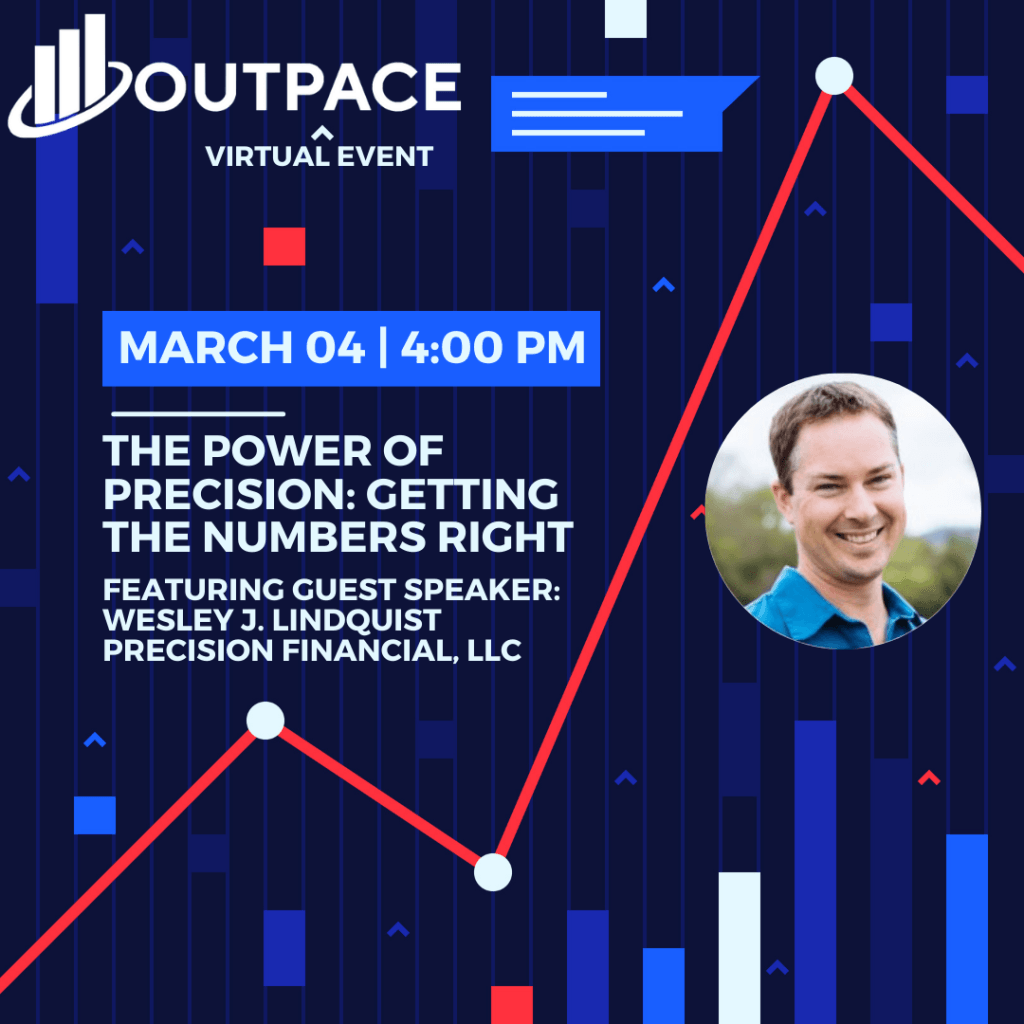 OUTPACE
VIRTUAL EVENT

MARCH 04 | 4:00 PM

THE POWER OF PRECISION: GETTING THE NUMBERS RIGHT

FEATURING GUEST SPEAKER:
WESLEY J. LINDQUIST
PRECISION FINANCIAL, LLC